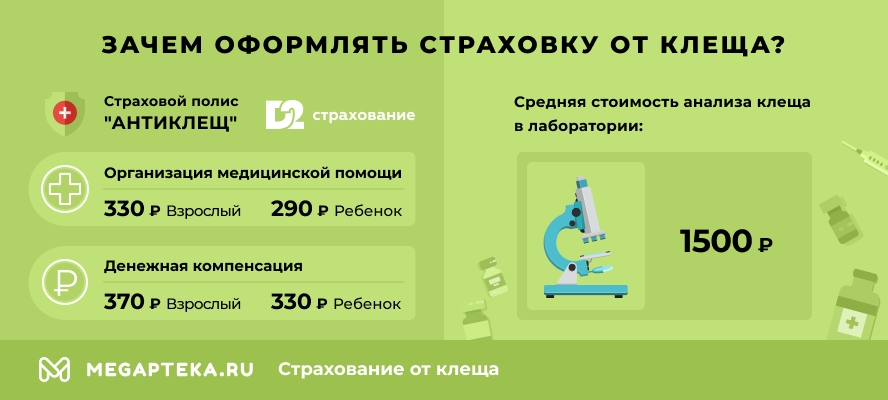 ЗАЧЕМ ОФОРМЛЯТЬ СТРАХОВКУ ОТ КЛЕЩА?

Страховой полис "АНТИКЛЕЩ"

D2 страхование

Организация медицинской помощи

330 ₽ Взрослый 290 ₽ Ребенок

Денежная компенсация

370 ₽ Взрослый 330 ₽ Ребенок

Средняя стоимость анализа клеща в лаборатории:

1500 ₽

MEGAPTEKA.RU Страхование от клеща